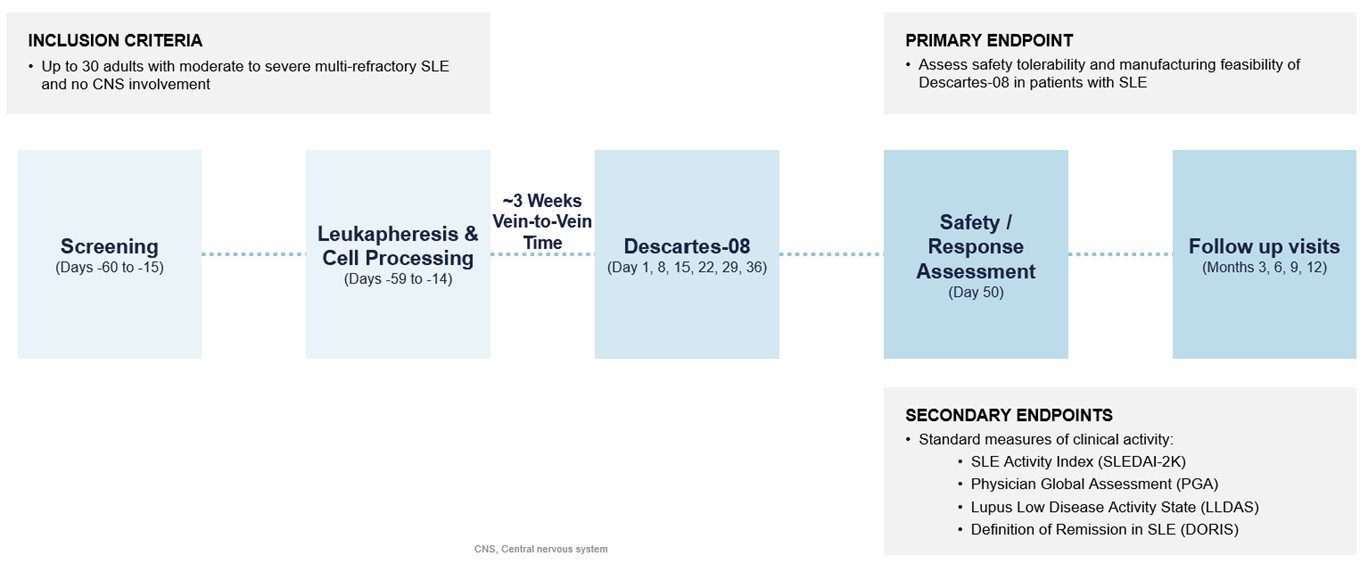 INCLUSION CRITERIA
• Up to 30 adults with moderate to severe multi-refractory SLE and no CNS involvement

PRIMARY ENDPOINT
• Assess safety tolerability and manufacturing feasibility of Descartes-08 in patients with SLE

Screening
(Days -60 to -15)

Leukapheresis & Cell Processing
(Days -59 to -14)

~3 Weeks Vein-to-Vein Time

Descartes-08
(Day 1, 8, 15, 22, 29, 36)

Safety / Response Assessment
(Day 50)

Follow up visits
(Months 3, 6, 9, 12)

SECONDARY ENDPOINTS
• Standard measures of clinical activity:
• SLE Activity Index (SLEDAI-2K)
• Physician Global Assessment (PGA)
• Lupus Low Disease Activity State (LLDAS)
• Definition of Remission in SLE (DORIS)

CNS, Central nervous system